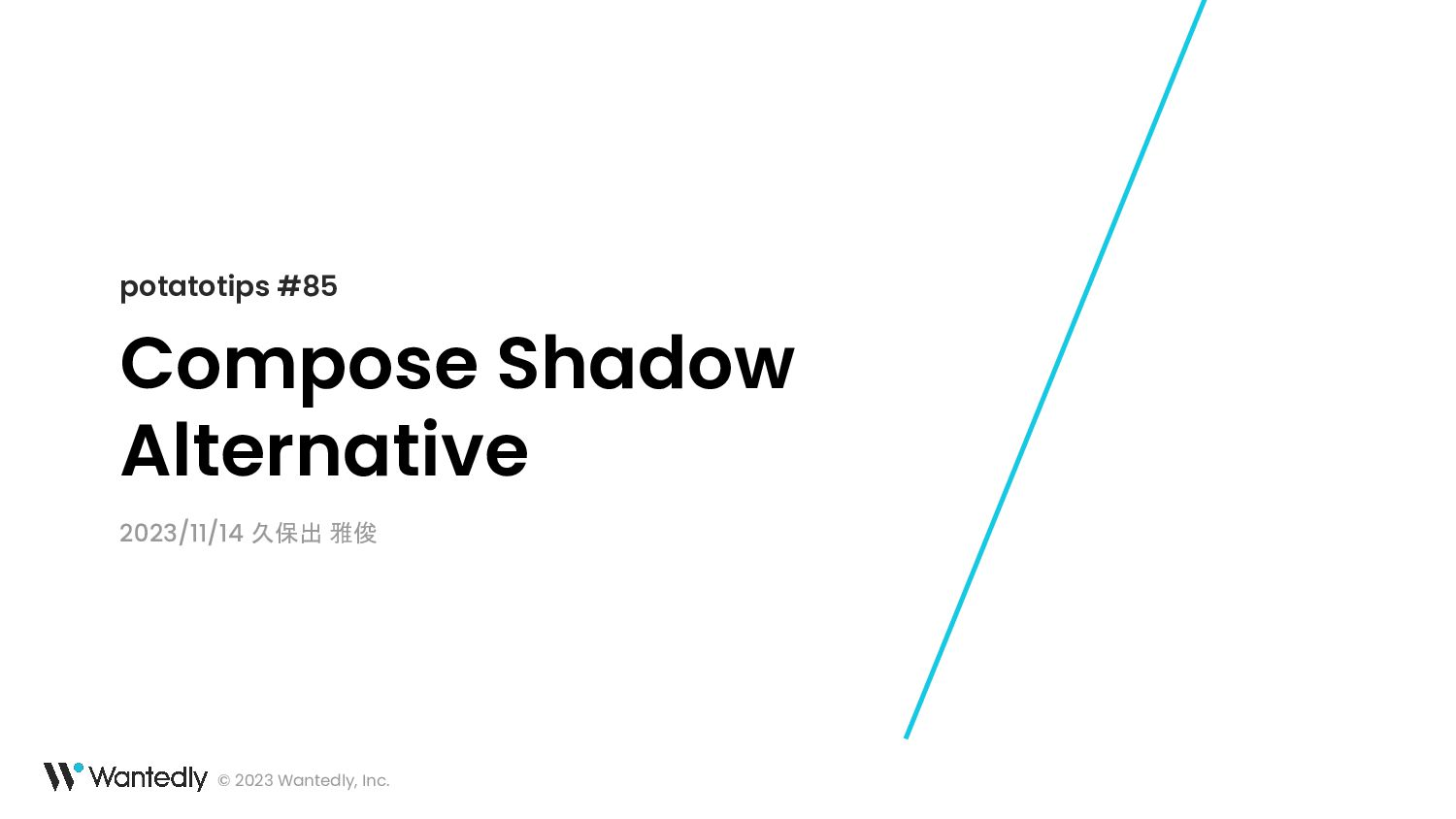 potatotips #85

Compose Shadow Alternative

2023/11/14 久保出 雅俊

Wantedly © 2023 Wantedly, Inc.